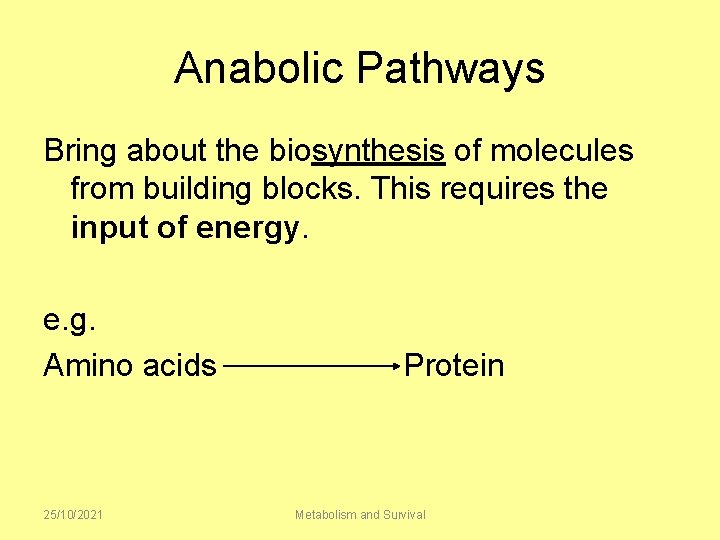 Anabolic Pathways

Bring about the biosynthesis of molecules from building blocks. This requires the input of energy.

e.g.

Amino acids $\longrightarrow$ Protein

25/10/2021

Metabolism and Survival